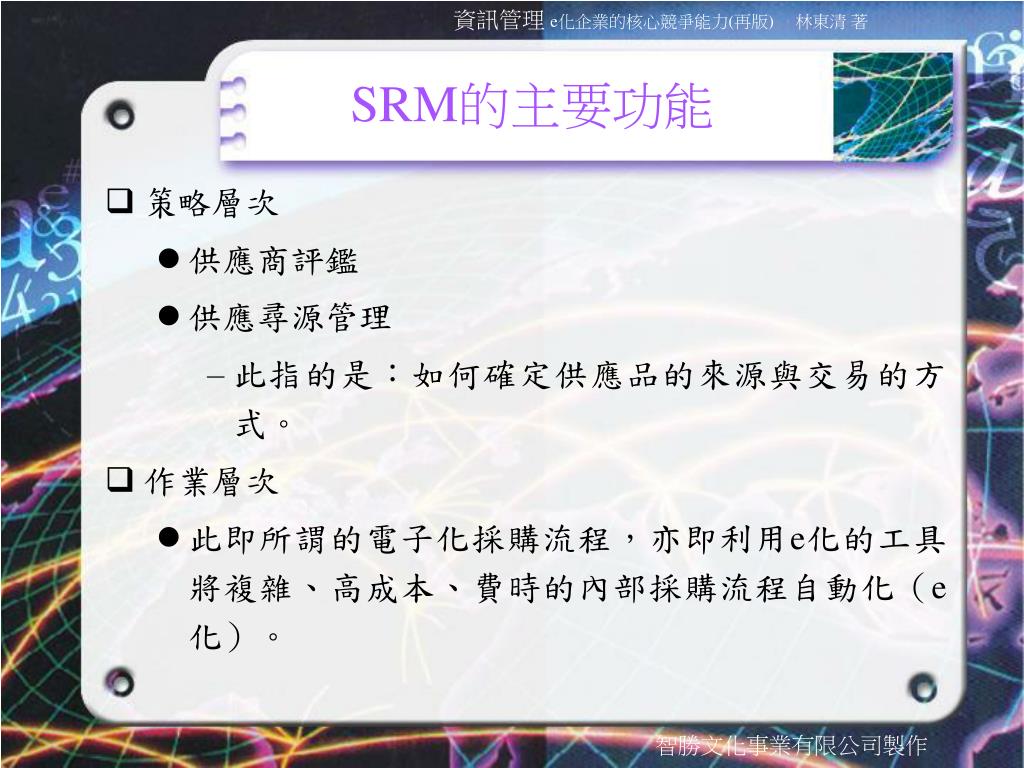 資訊管理 e化企業的核心競爭能力(再版) 林東清 著

SRM的主要功能

❑ 策略層次

● 供應商評鑑

● 供應尋源管理

– 此指的是：如何確定供應品的來源與交易的方式。

❑ 作業層次

● 此即所謂的電子化採購流程，亦即利用e化的工具將複雜、高成本、費時的內部採購流程自動化（e化）。

智勝文化事業有限公司製作